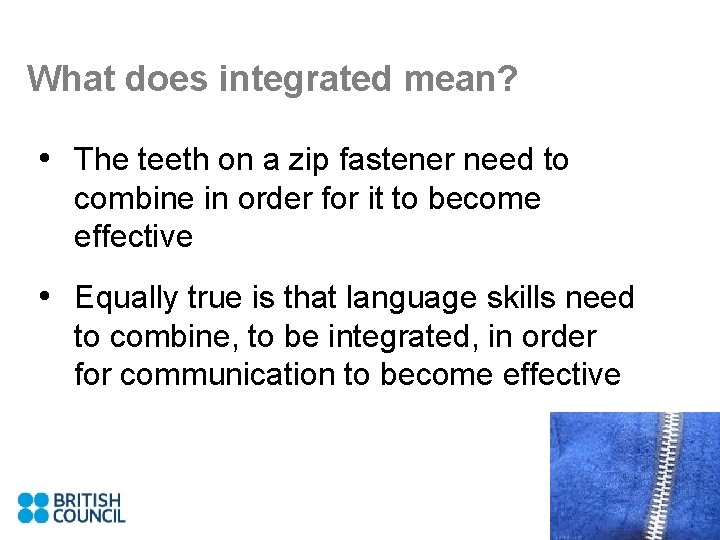 What does integrated mean?

• The teeth on a zip fastener need to combine in order for it to become effective

• Equally true is that language skills need to combine, to be integrated, in order for communication to become effective

BRITISH COUNCIL